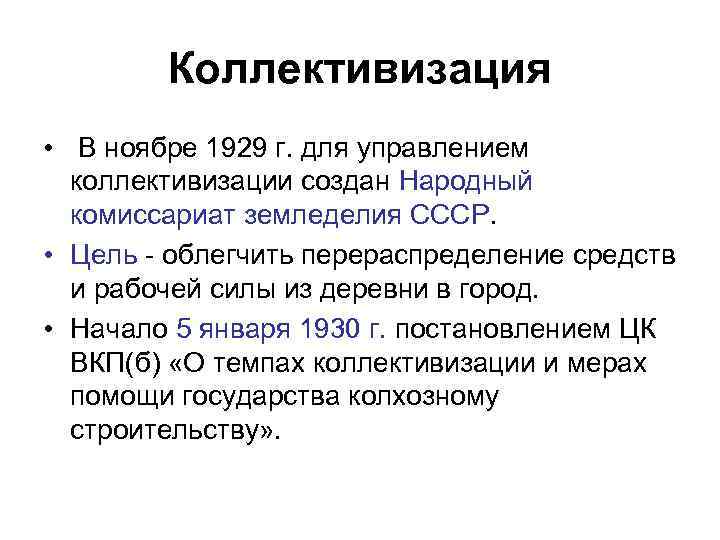 Коллективизация

• В ноябре 1929 г. для управлением коллективизации создан Народный комиссариат земледелия СССР.

• Цель - облегчить перераспределение средств и рабочей силы из деревни в город.

• Начало 5 января 1930 г. постановлением ЦК ВКП(б) «О темпах коллективизации и мерах помощи государства колхозному строительству».